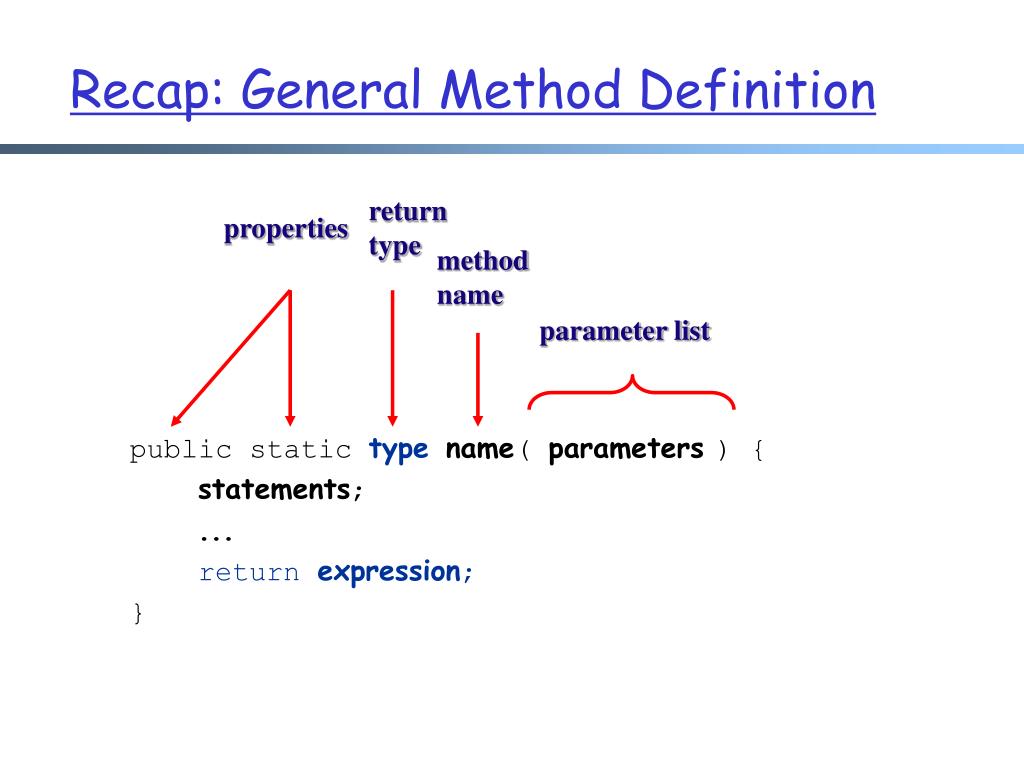 Recap: General Method Definition

properties

return type

method name

parameter list

public static type name( parameters ) {
statements;
...
return expression;
}